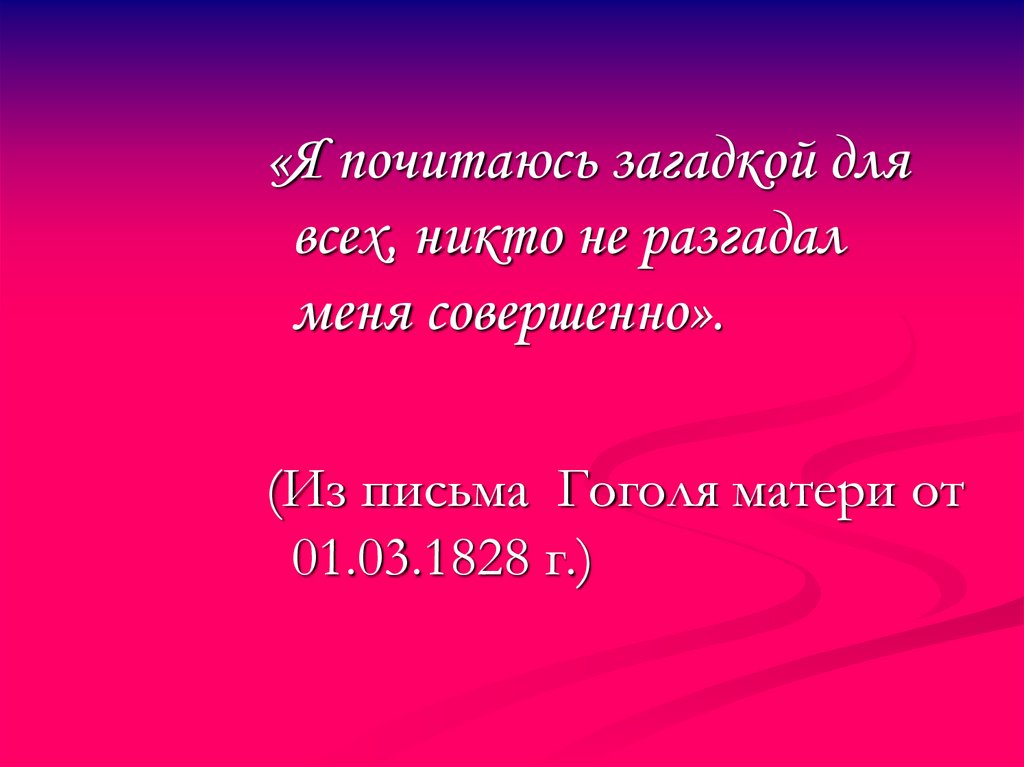 «Я почитаюсь загадкой для всех, никто не разгадал меня совершенно».

(Из письма Гоголя матери от 01.03.1828 г.)